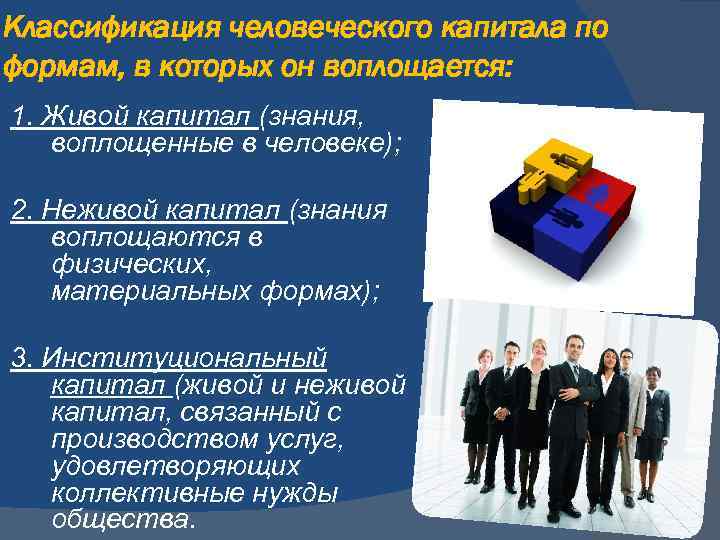 Классификация человеческого капитала по формам, в которых он воплощается:

1. Живой капитал (знания, воплощенные в человеке);

2. Неживой капитал (знания воплощаются в физических, материальных формах);

3. Институциональный капитал (живой и неживой капитал, связанный с производством услуг, удовлетворяющих коллективные нужды общества.